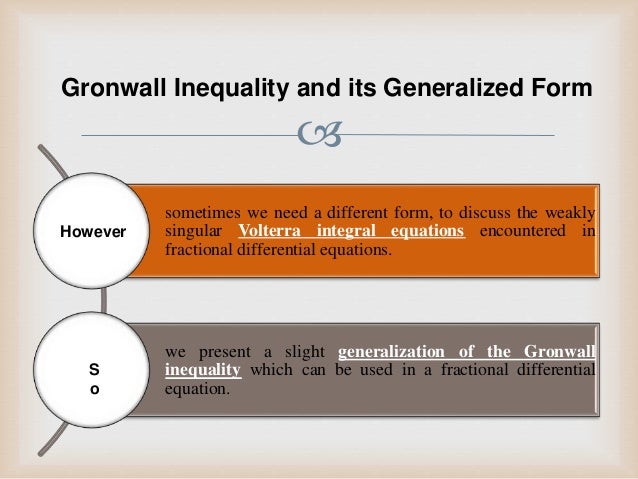 Gronwall Inequality and its Generalized Form

However

sometimes we need a different form, to discuss the weakly singular Volterra integral equations encountered in fractional differential equations.

S
o

we present a slight generalization of the Gronwall inequality which can be used in a fractional differential equation.